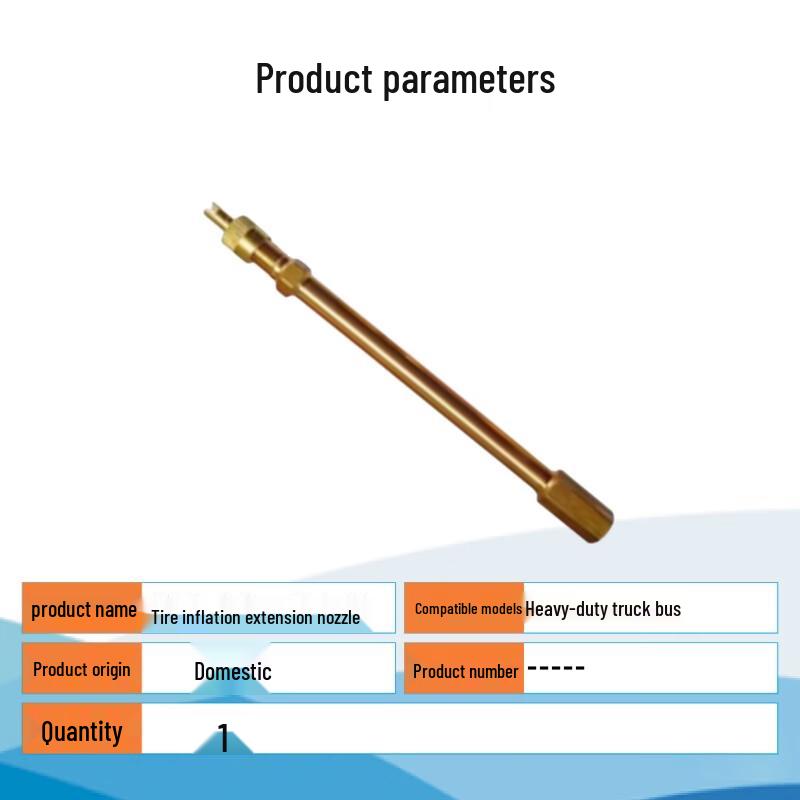 Product parameters

| product name | Tire inflation extension nozzle | Compatible models | Heavy-duty truck bus |
|---|---|---|---|
| Product origin | Domestic | Product number | ----- |
| Quantity | 1 | | |